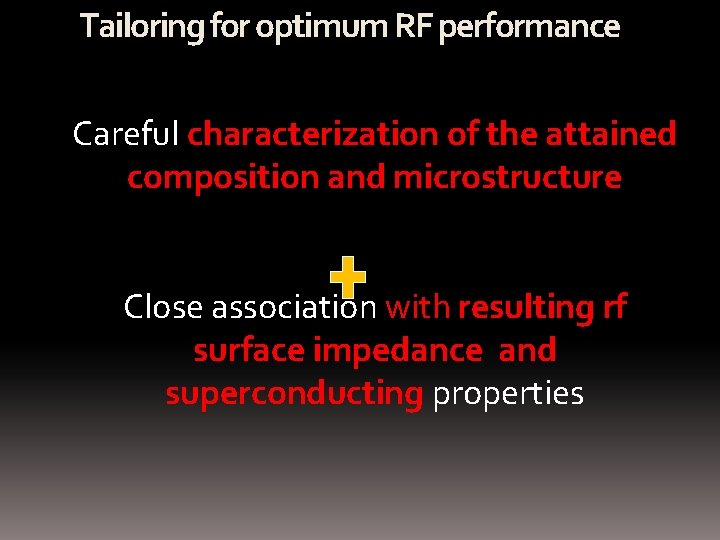 Tailoring for optimum RF performance

Careful characterization of the attained composition and microstructure

+

Close association with resulting rf surface impedance and superconducting properties